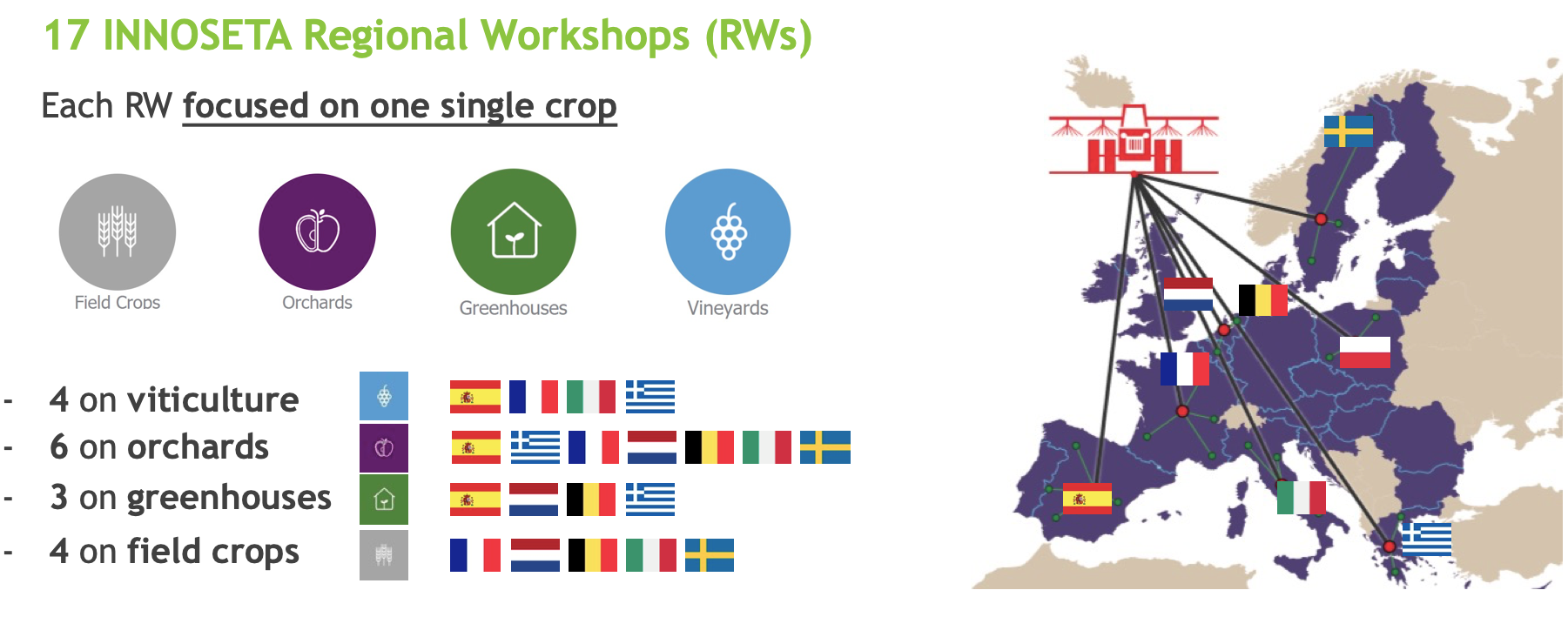 17 INNOSETA Regional Workshops (RWs)

Each RW focused on one single crop

Field Crops

Orchards

Greenhouses

Vineyards

- 4 on viticulture
- 6 on orchards
- 3 on greenhouses
- 4 on field crops